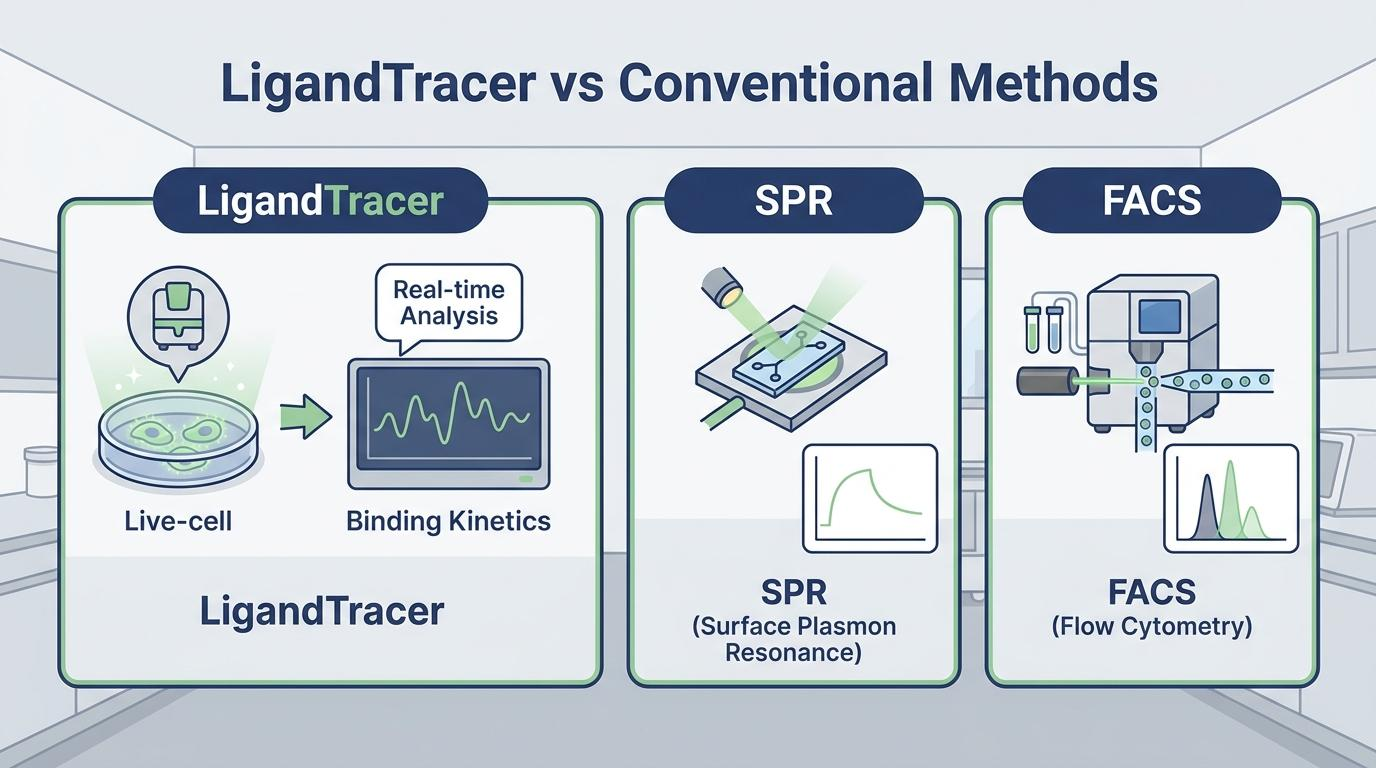 LigandTracer vs Conventional Methods

LigandTracer

Real-time Analysis

Live-cell

Binding Kinetics

LigandTracer

SPR

SPR
(Surface Plasmon Resonance)

FACS

FACS
(Flow Cytometry)